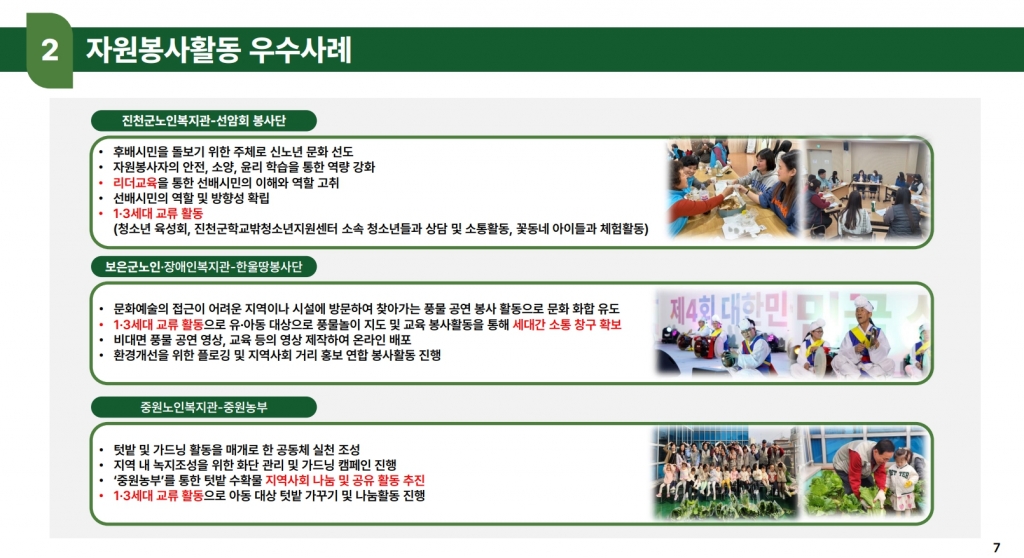 2 자원봉사활동 우수사례

진천군노인복지관-선암회 봉사단

• 후배시민을 돌보기 위한 주체로 신노년 문화 선도
• 자원봉사자의 안전, 소양, 윤리 학습을 통한 역량 강화
• 리더교육을 통한 선배시민의 이해와 역할 고취
• 선배시민의 역할 및 방향성 확립
• 1·3세대 교류 활동
(청소년 육성회, 진천군학교밖청소년지원센터 소속 청소년들과 상담 및 소통활동, 꽃동네 아이들과 체험활동)

보은군노인·장애인복지관-한울땅봉사단

• 문화예술의 접근이 어려운 지역이나 시설에 방문하여 찾아가는 풍물 공연 봉사 활동으로 문화 화합 유도
• 1·3세대 교류 활동으로 유·아동 대상으로 풍물놀이 지도 및 교육 봉사활동을 통해 세대간 소통 창구 확보
• 비대면 풍물 공연 영상, 교육 등의 영상 제작하여 온라인 배포
• 환경개선을 위한 플로깅 및 지역사회 거리 홍보 연합 봉사활동 진행

제4회 대한민

중원노인복지관-중원농부

• 텃밭 및 가드닝 활동을 매개로 한 공동체 실천 조성
• 지역 내 녹지조성을 위한 화단 관리 및 가드닝 캠페인 진행
• '중원농부'를 통한 텃밭 수확물 지역사회 나눔 및 공유 활동 추진
• 1·3세대 교류 활동으로 아동 대상 텃밭 가꾸기 및 나눔활동 진행

7